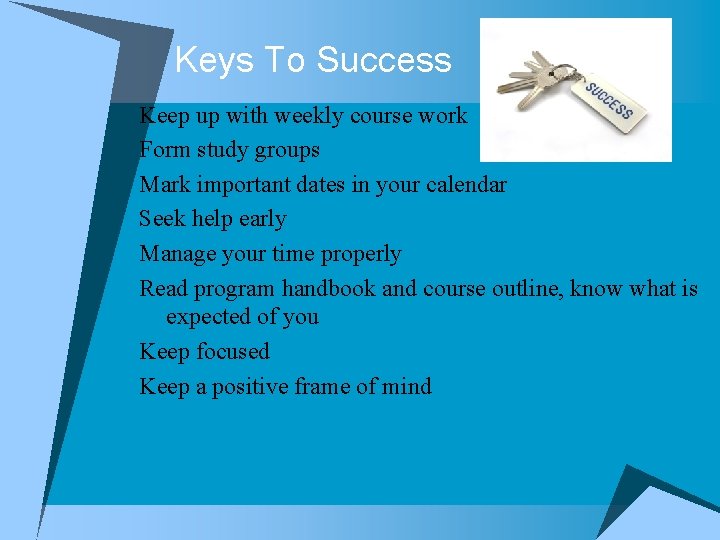 Keys To Success

SUCCESS

Keep up with weekly course work

Form study groups

Mark important dates in your calendar

Seek help early

Manage your time properly

Read program handbook and course outline, know what is expected of you

Keep focused

Keep a positive frame of mind